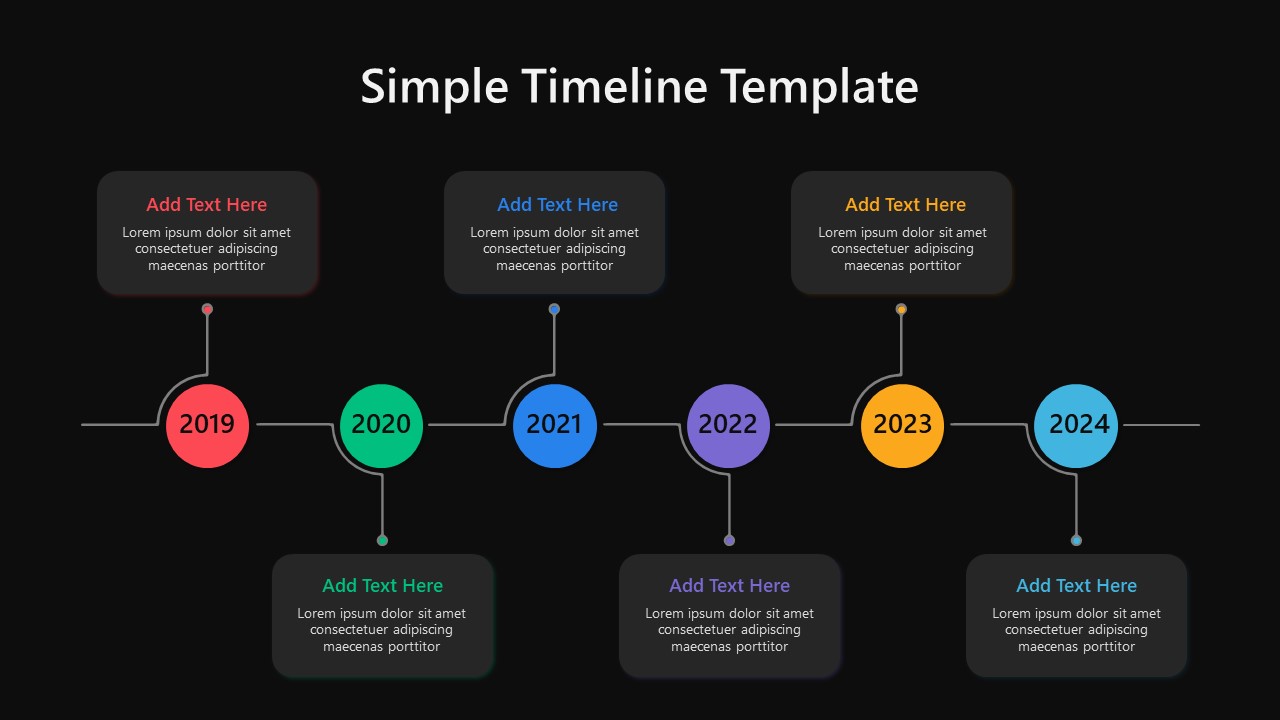 Simple Timeline Template

Add Text Here
Lorem ipsum dolor sit amet consectetuer adipiscing maecenas porttitor

Add Text Here
Lorem ipsum dolor sit amet consectetuer adipiscing maecenas porttitor

Add Text Here
Lorem ipsum dolor sit amet consectetuer adipiscing maecenas porttitor

2019

2020

2021

2022

2023

2024

Add Text Here
Lorem ipsum dolor sit amet consectetuer adipiscing maecenas porttitor

Add Text Here
Lorem ipsum dolor sit amet consectetuer adipiscing maecenas porttitor

Add Text Here
Lorem ipsum dolor sit amet consectetuer adipiscing maecenas porttitor